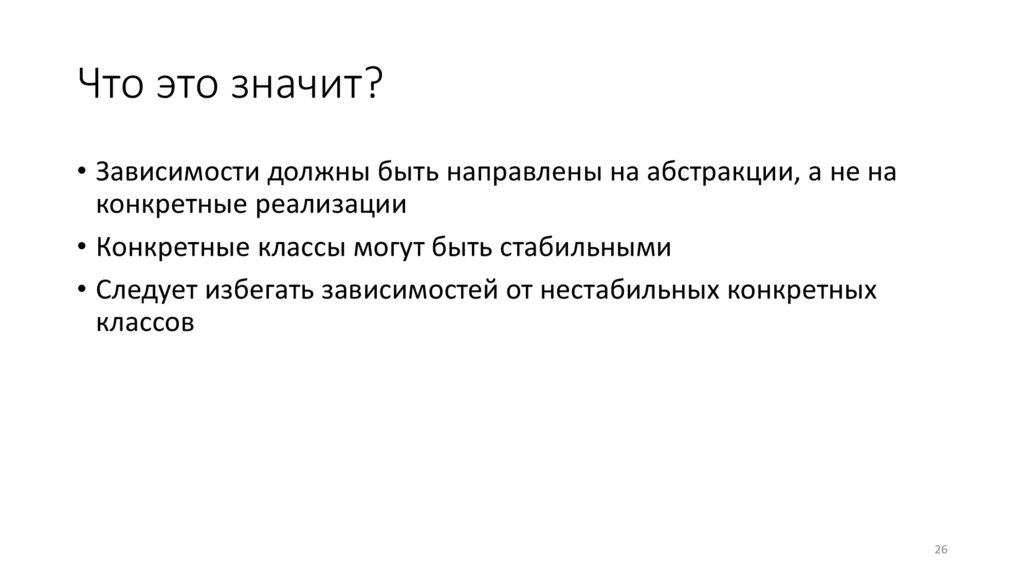 Что это значит?

• Зависимости должны быть направлены на абстракции, а не на конкретные реализации

• Конкретные классы могут быть стабильными

• Следует избегать зависимостей от нестабильных конкретных классов

26